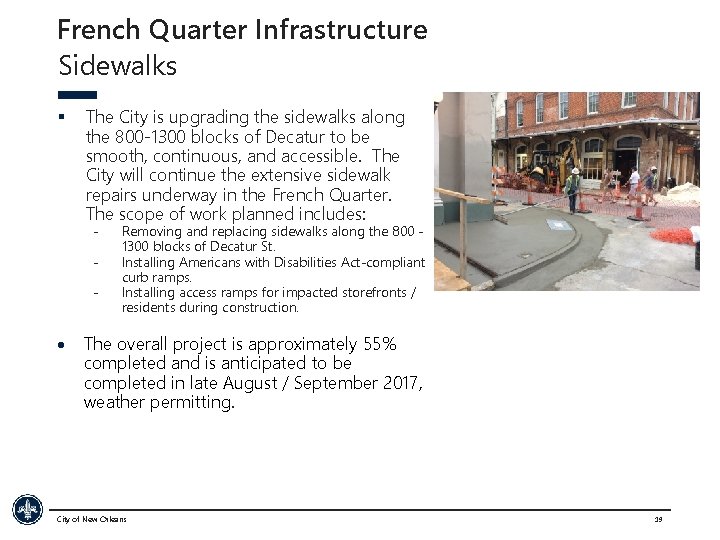 French Quarter Infrastructure
Sidewalks

▪ The City is upgrading the sidewalks along the 800-1300 blocks of Decatur to be smooth, continuous, and accessible. The City will continue the extensive sidewalk repairs underway in the French Quarter. The scope of work planned includes:
- Removing and replacing sidewalks along the 800 - 1300 blocks of Decatur St.
- Installing Americans with Disabilities Act-compliant curb ramps.
- Installing access ramps for impacted storefronts / residents during construction.

• The overall project is approximately 55% completed and is anticipated to be completed in late August / September 2017, weather permitting.

City of New Orleans

39